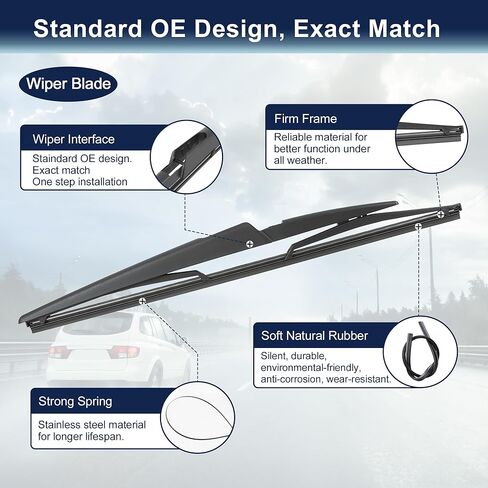 Standard OE Design, Exact Match

Wiper Blade

Wiper Interface

Staindard OE design.
Exact match
One step installation

Firm Frame

Reliable material for better function under all weather.

Soft Natural Rubber

Silent, durable, environmental-friendly, anti-corrosion, wear-resistant.

Strong Spring

Stainless steel material for longer lifespan.